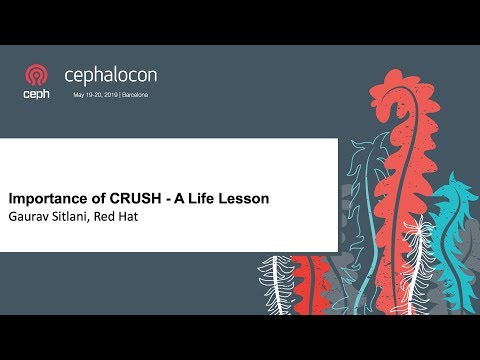 ceph

cephalocon
May 19-20, 2019 | Barcelona

Importance of CRUSH - A Life Lesson
Gaurav Sitlani, Red Hat